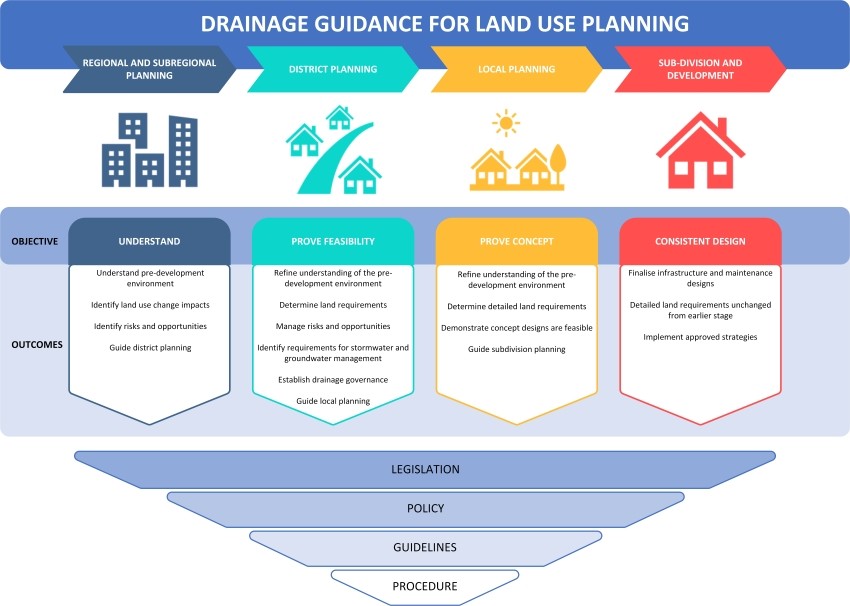 DRAINAGE GUIDANCE FOR LAND USE PLANNING

REGIONAL AND SUBREGIONAL PLANNING

DISTRICT PLANNING

LOCAL PLANNING

SUB-DIVISION AND DEVELOPMENT

OBJECTIVE

UNDERSTAND

PROVE FEASIBILITY

PROVE CONCEPT

CONSISTENT DESIGN

OUTCOMES

Understand pre-development environment

Identify land use change impacts

Identify risks and opportunities

Guide district planning

Refine understanding of the pre-development environment

Determine land requirements

Manage risks and opportunities

Identify requirements for stormwater and groundwater management

Establish drainage governance

Guide local planning

Refine understanding of the pre-development environment

Determine detailed land requirements

Demonstrate concept designs are feasible

Guide subdivision planning

Finalise infrastructure and maintenance designs

Detailed land requirements unchanged from earlier stage

Implement approved strategies

LEGISLATION

POLICY

GUIDELINES

PROCEDURE